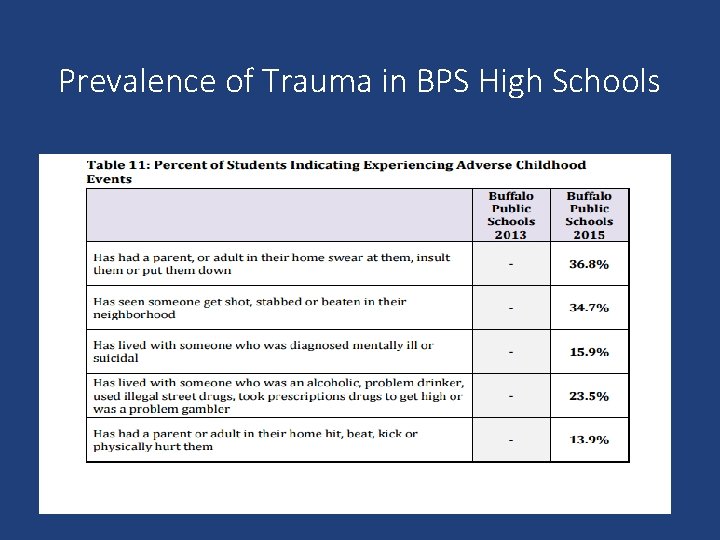 Prevalence of Trauma in BPS High Schools

Table 11: Percent of Students Indicating Experiencing Adverse Childhood Events

| | Buffalo Public Schools 2013 | Buffalo Public Schools 2015 |
|---|---|---|
| Has had a parent, or adult in their home swear at them, insult them or put them down | - | 36.8% |
| Has seen someone get shot, stabbed or beaten in their neighborhood | - | 34.7% |
| Has lived with someone who was diagnosed mentally ill or suicidal | - | 15.9% |
| Has lived with someone who was an alcoholic, problem drinker, used illegal street drugs, took prescriptions drugs to get high or was a problem gambler | - | 23.5% |
| Has had a parent or adult in their home hit, beat, kick or physically hurt them | - | 13.9% |